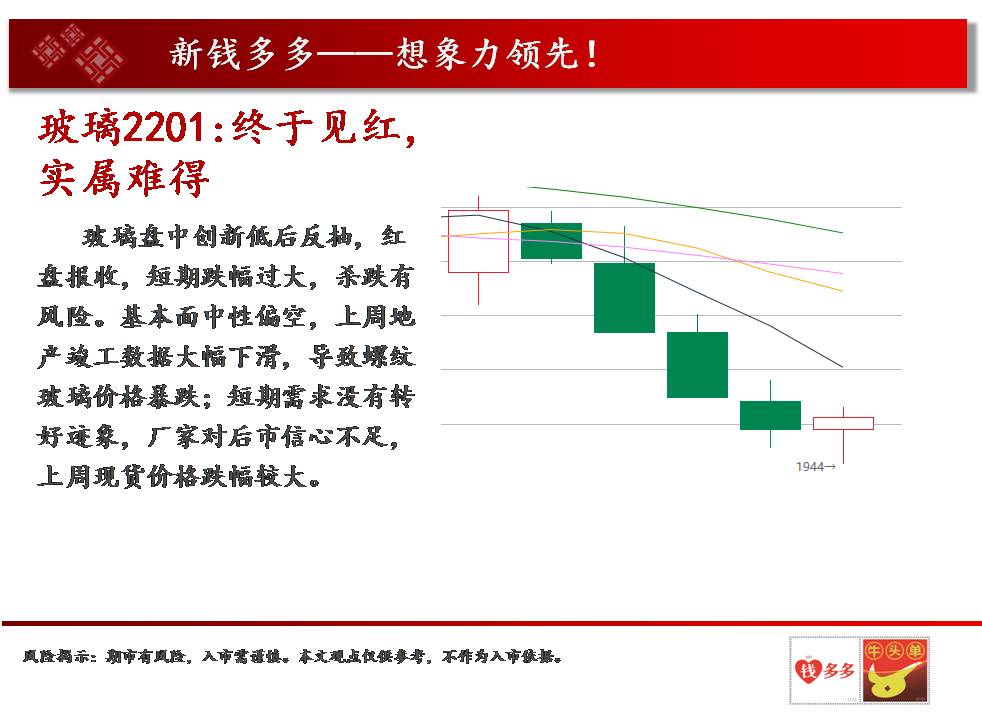 新钱多多——想象力领先！

玻璃2201：终于见红，实属难得

玻璃盘中创新低后反抽，红盘报收，短期跌幅过大，杀跌有风险。基本面中性偏空，上周地产竣工数据大幅下滑，导致螺纹玻璃价格暴跌；短期需求没有转好迹象，厂家对后市信心不足，上周现货价格跌幅较大。

1944→

风险揭示：期市有风险，入市需谨慎。本文观点仅供参考，不作为入市依据。

钱多多

牛头单